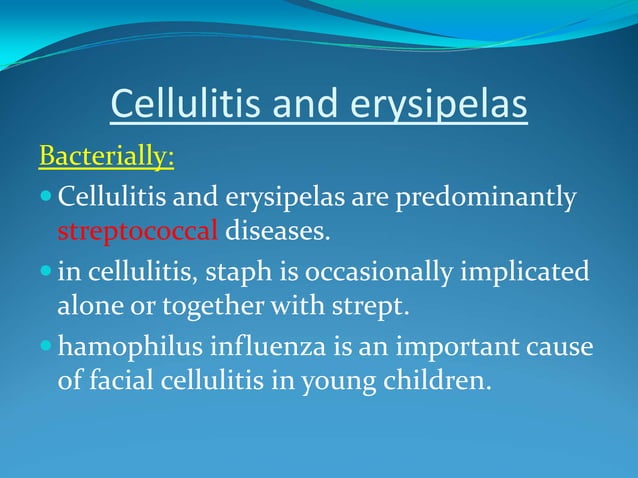 Cellulitis and erysipelas

Bacterially:

- Cellulitis and erysipelas are predominantly streptococcal diseases.
- in cellulitis, staph is occasionally implicated alone or together with strept.
- hamophilus influenza is an important cause of facial cellulitis in young children.